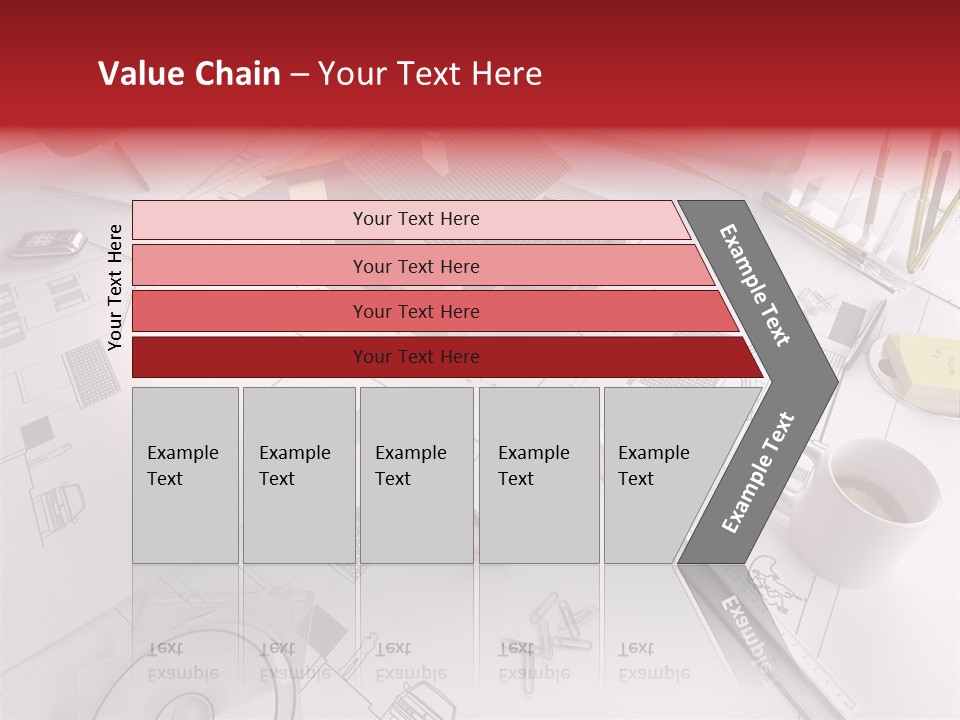 Value Chain – Your Text Here

Your Text Here

Your Text Here

Your Text Here

Your Text Here

Your Text Here

Example Text

Example Text

Example Text

Example Text

Example Text

Example Text

Example Text